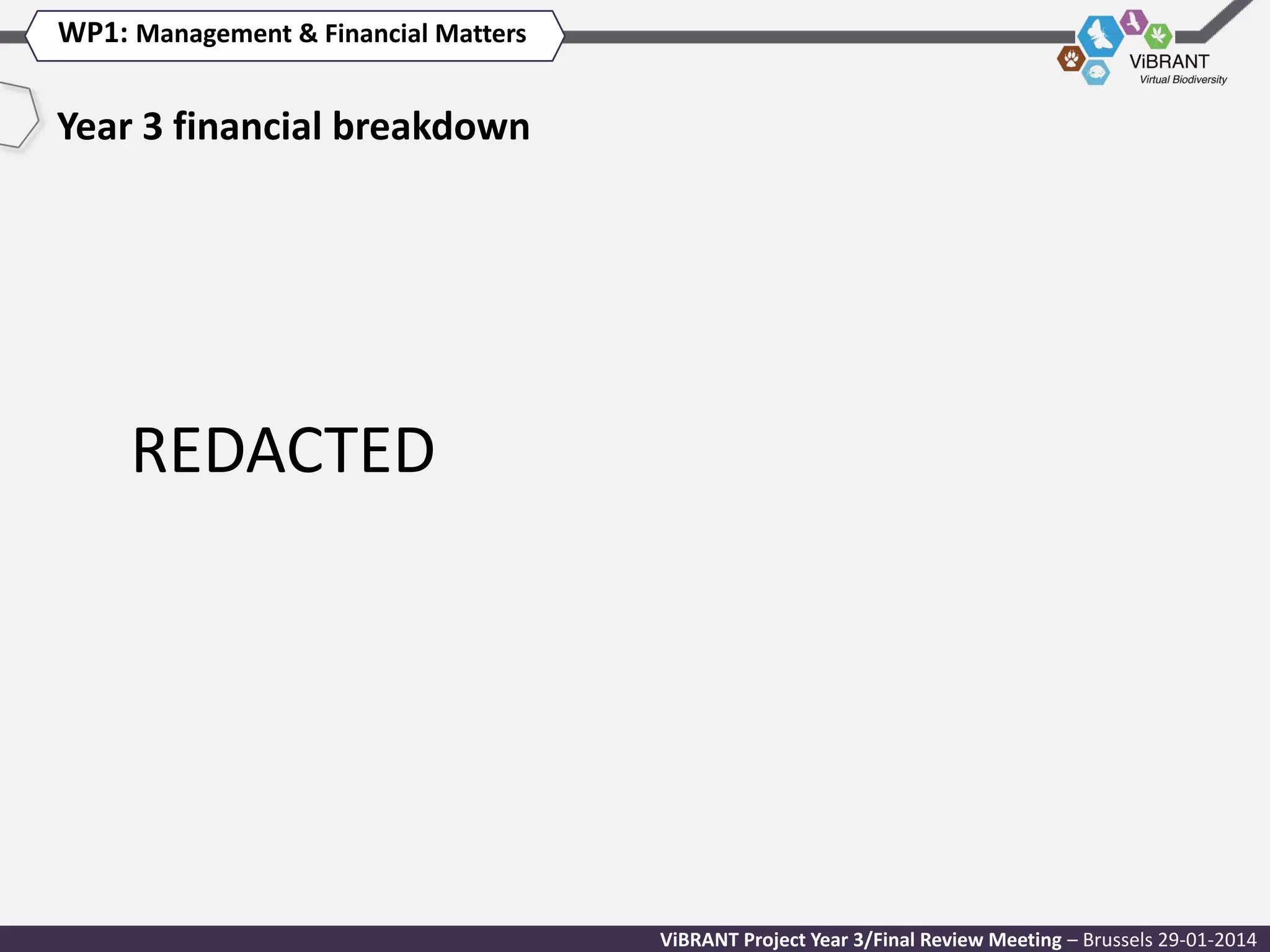 WP1: Management & Financial Matters

ViBRANT
Virtual Biodiversity

Year 3 financial breakdown

REDACTED

ViBRANT Project Year 3/Final Review Meeting – Brussels 29-01-2014